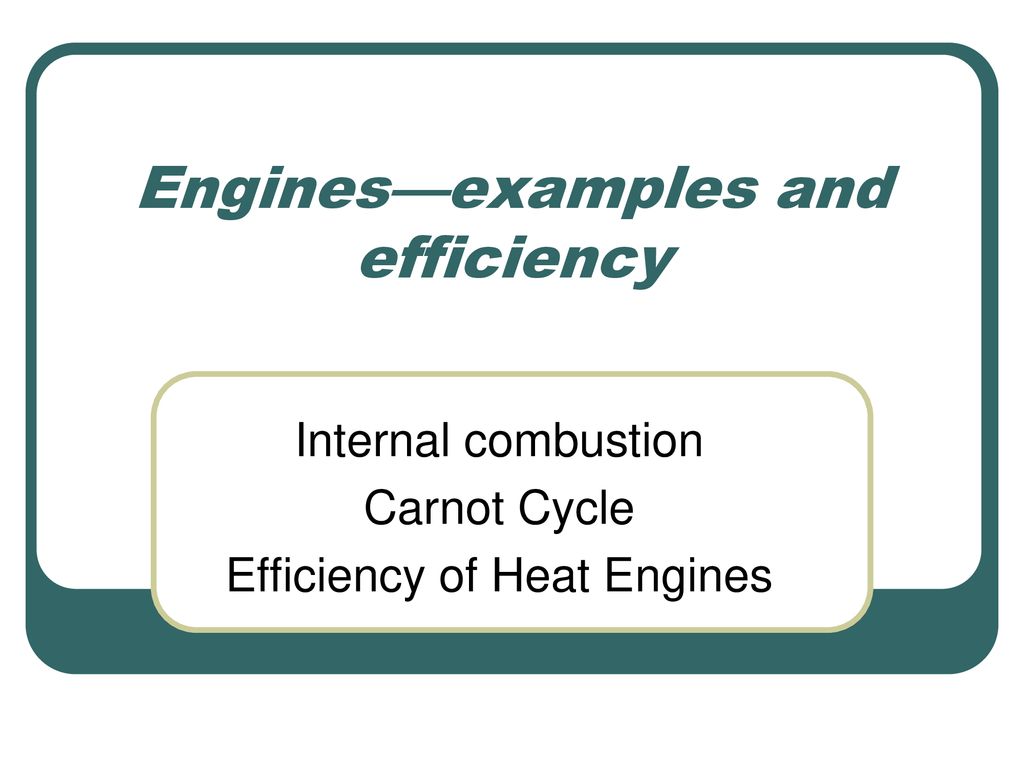 Engines—examples and efficiency

Internal combustion
Carnot Cycle
Efficiency of Heat Engines